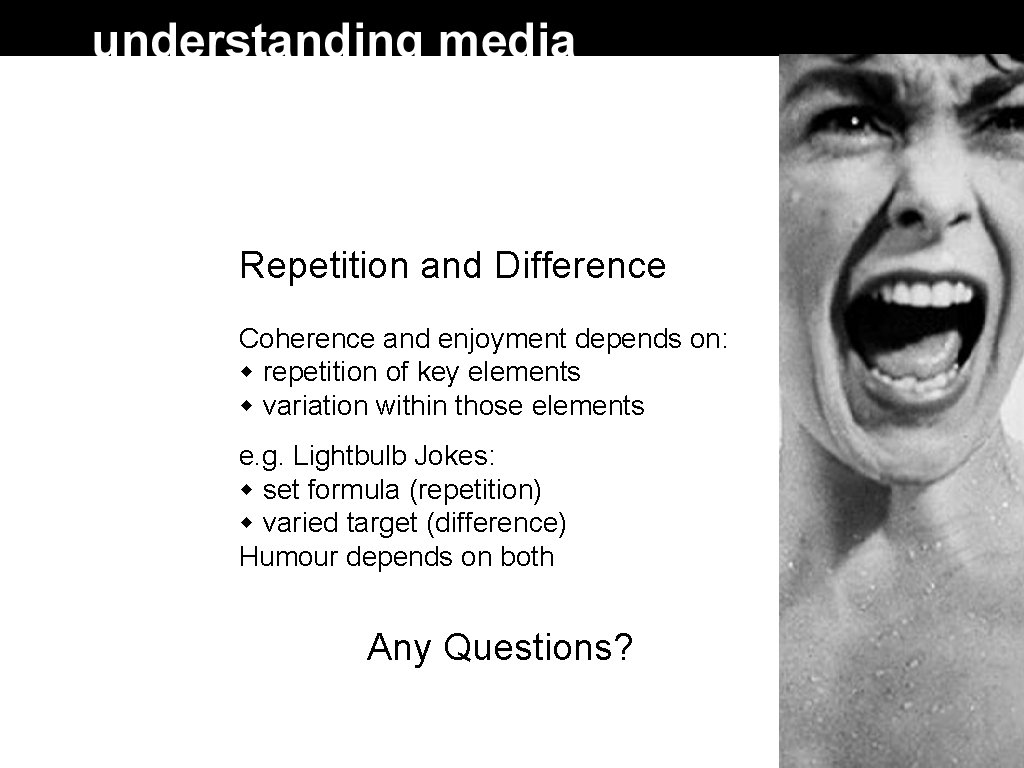 understanding media

Repetition and Difference

Coherence and enjoyment depends on:
- repetition of key elements
- variation within those elements

e.g. Lightbulb Jokes:
- set formula (repetition)
- varied target (difference)
Humour depends on both

Any Questions?